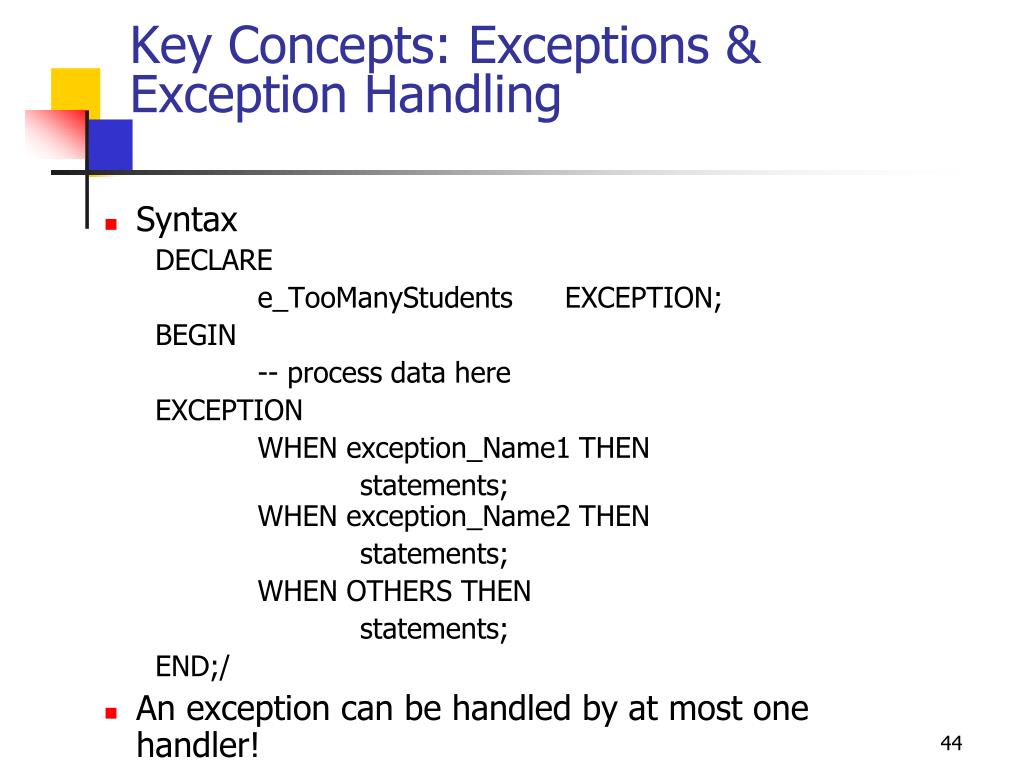 Key Concepts: Exceptions & Exception Handling

Syntax
DECLARE
e_TooManyStudents EXCEPTION;
BEGIN
-- process data here
EXCEPTION
WHEN exception_Name1 THEN
statements;
WHEN exception_Name2 THEN
statements;
WHEN OTHERS THEN
statements;
END;/

An exception can be handled by at most one handler!

44